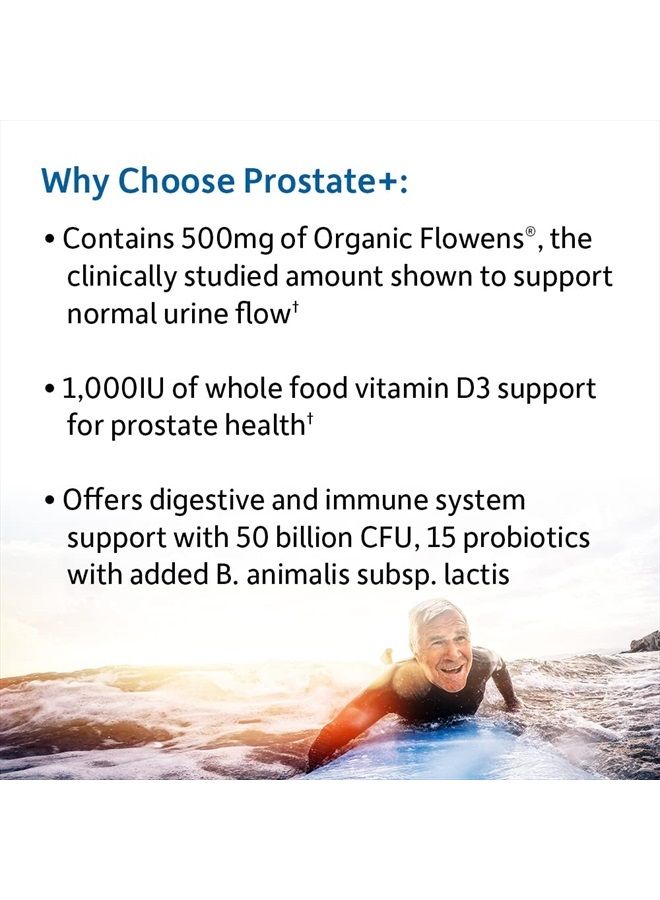 Why Choose Prostate+:

• Contains 500mg of Organic Flowens®, the clinically studied amount shown to support normal urine flow†

• 1,000IU of whole food vitamin D3 support for prostate health†

• Offers digestive and immune system support with 50 billion CFU, 15 probiotics with added B. animalis subsp. lactis